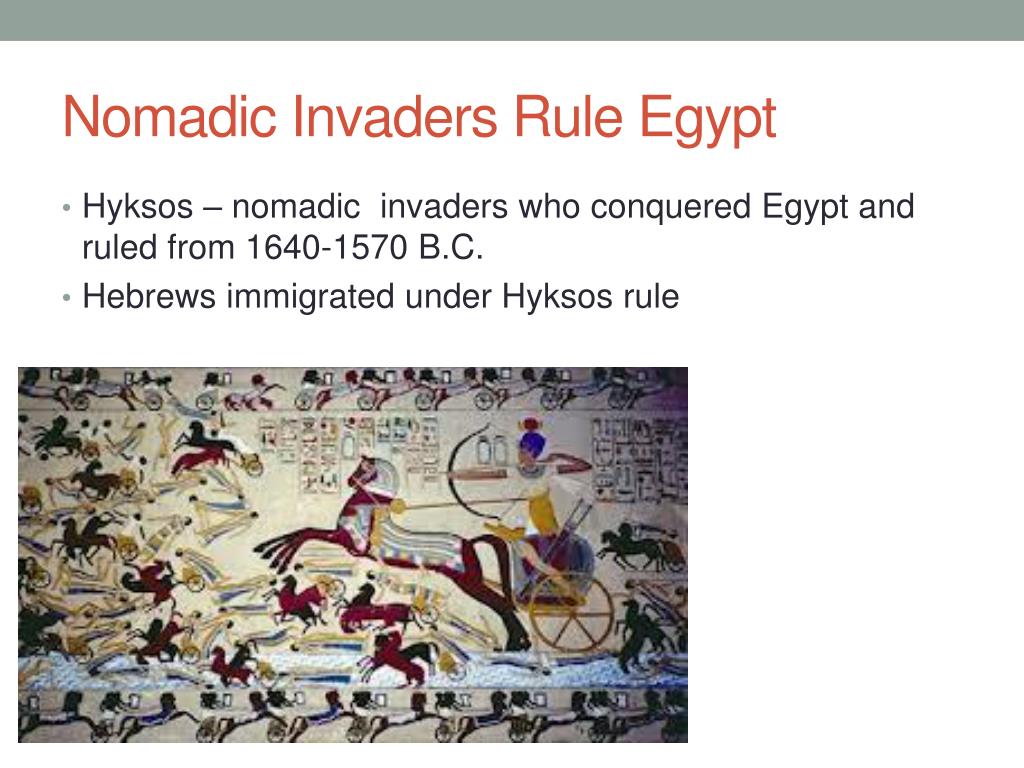 Nomadic Invaders Rule Egypt

• Hyksos – nomadic invaders who conquered Egypt and ruled from 1640-1570 B.C.
• Hebrews immigrated under Hyksos rule